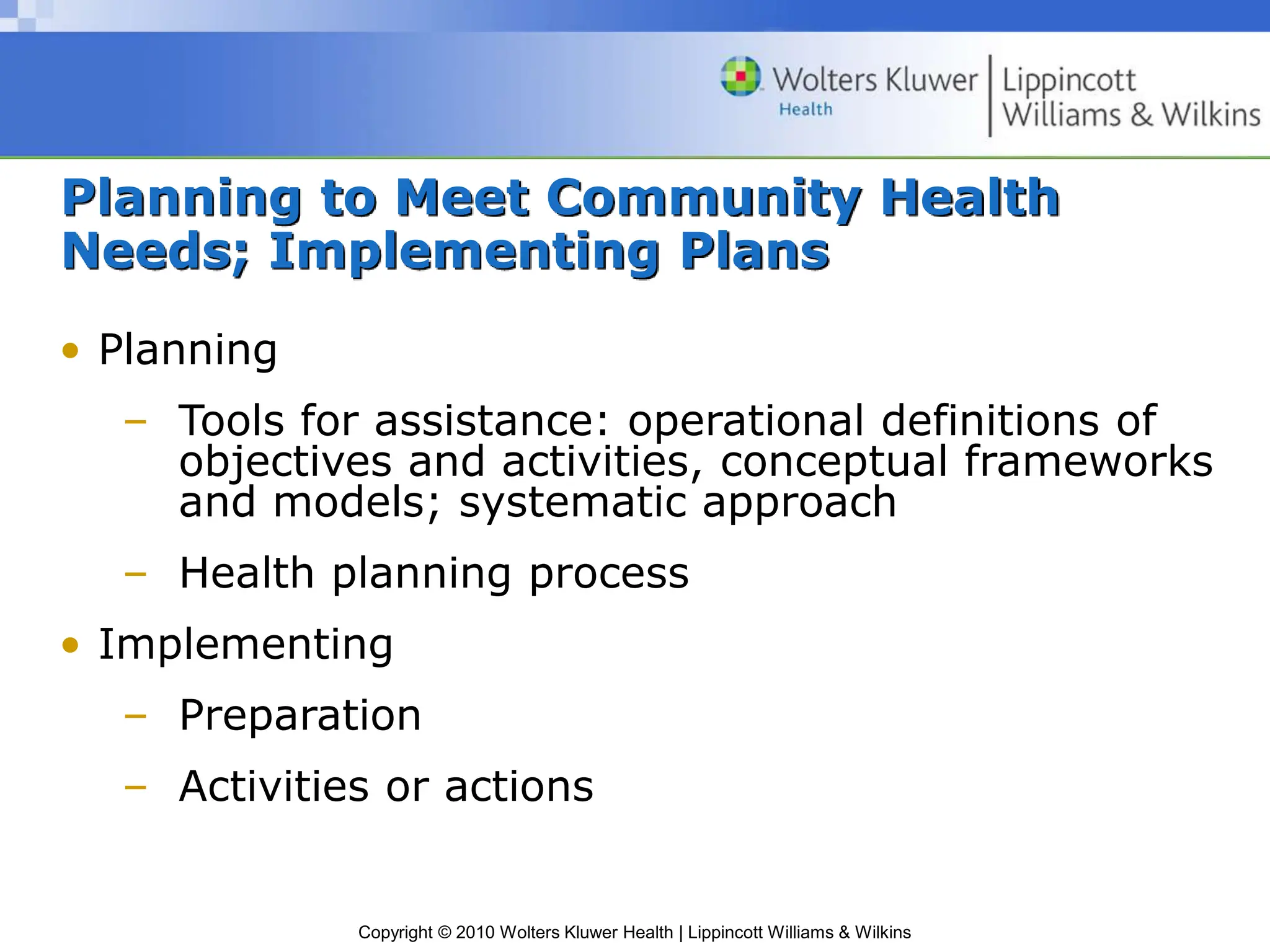 Wolters Kluwer
Health
Lippincott
Williams & Wilkins

Planning to Meet Community Health Needs; Implementing Plans

• Planning
– Tools for assistance: operational definitions of objectives and activities, conceptual frameworks and models; systematic approach
– Health planning process
• Implementing
– Preparation
– Activities or actions

Copyright © 2010 Wolters Kluwer Health | Lippincott Williams & Wilkins